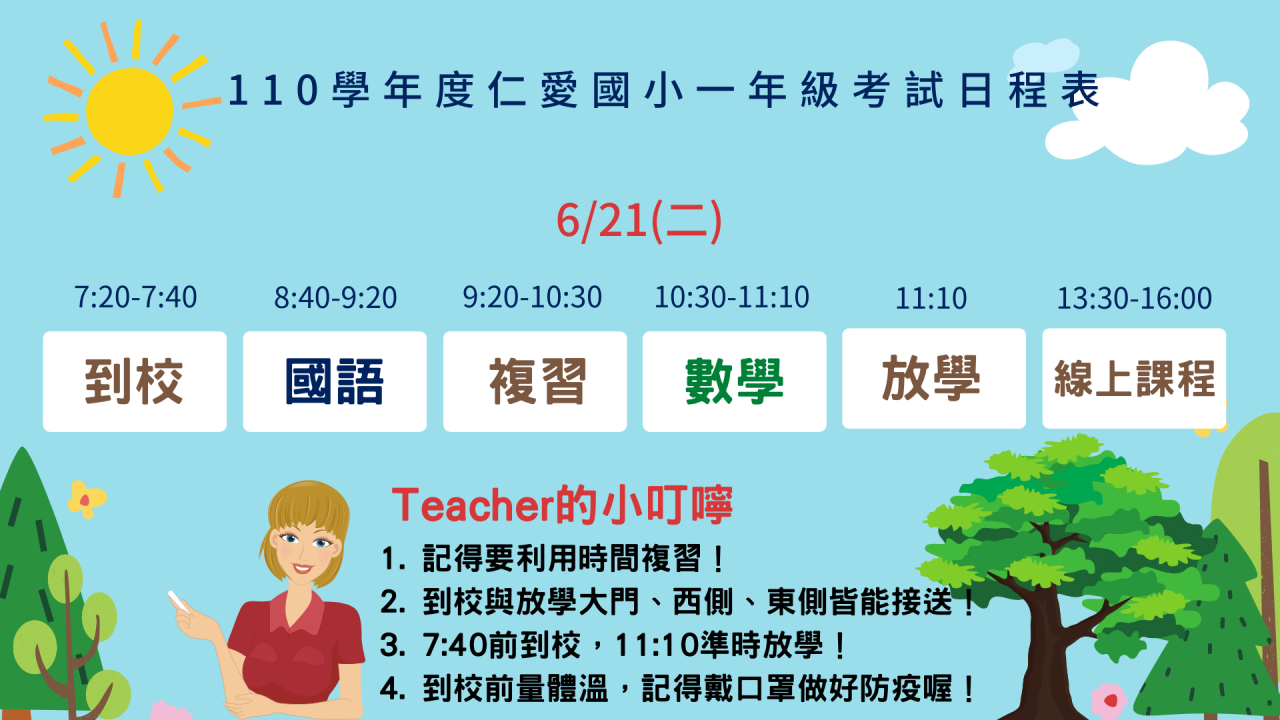 110學年度仁愛國小一年級考試日程表

6/21(二)

| 7:20-7:40 | 8:40-9:20 | 9:20-10:30 | 10:30-11:10 | 11:10 | 13:30-16:00 |
|---|---|---|---|---|---|
| 到校 | 國語 | 複習 | 數學 | 放學 | 線上課程 |

Teacher的小叮嚀

1. 記得要利用時間複習！
2. 到校與放學大門、西側、東側皆能接送！
3. 7:40前到校，11:10準時放學！
4. 到校前量體溫，記得戴口罩做好防疫喔！